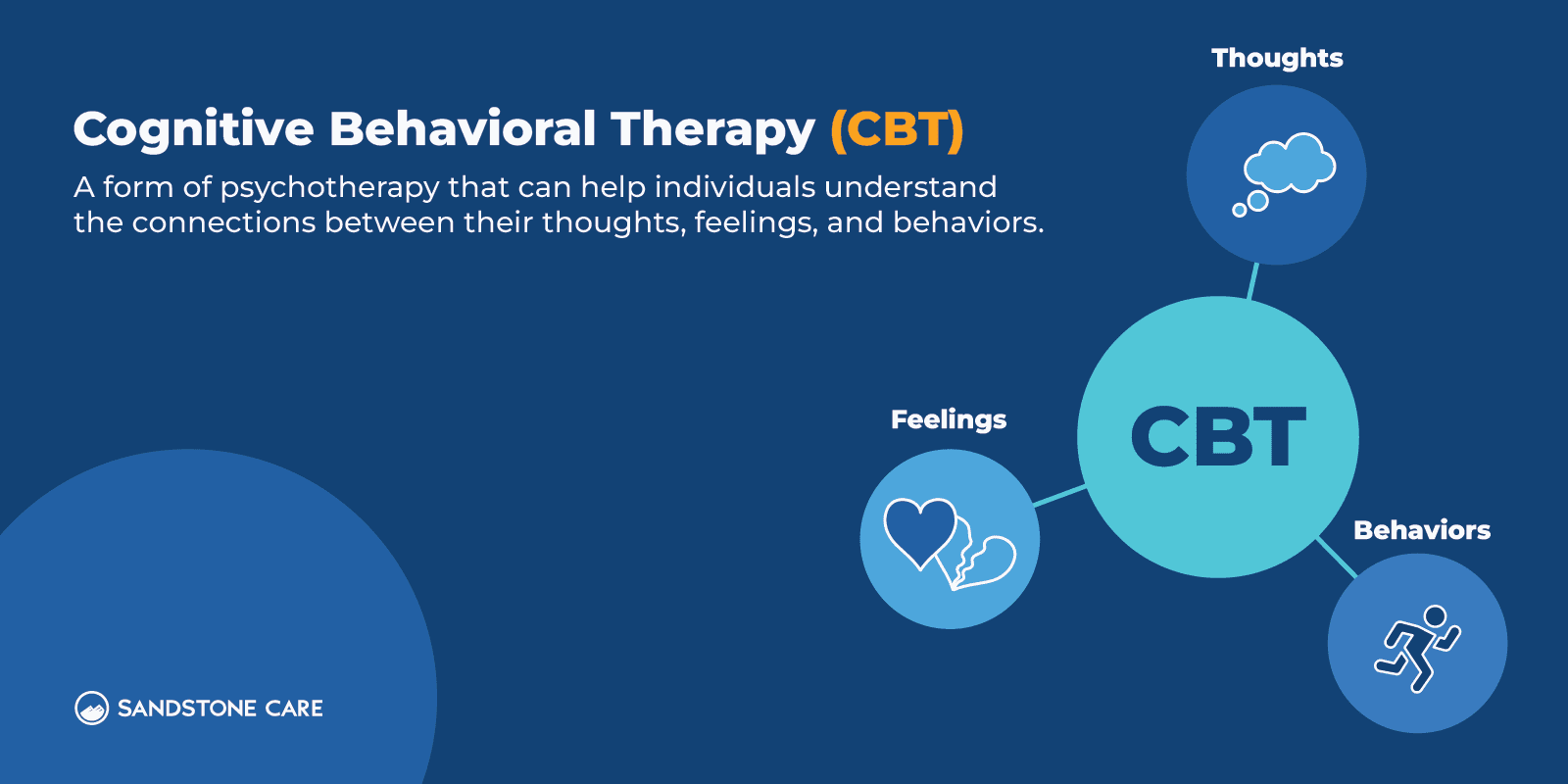 Cognitive Behavioral Therapy (CBT)

A form of psychotherapy that can help individuals understand the connections between their thoughts, feelings, and behaviors.

Thoughts

Feelings

CBT

Behaviors

SANDSTONE CARE